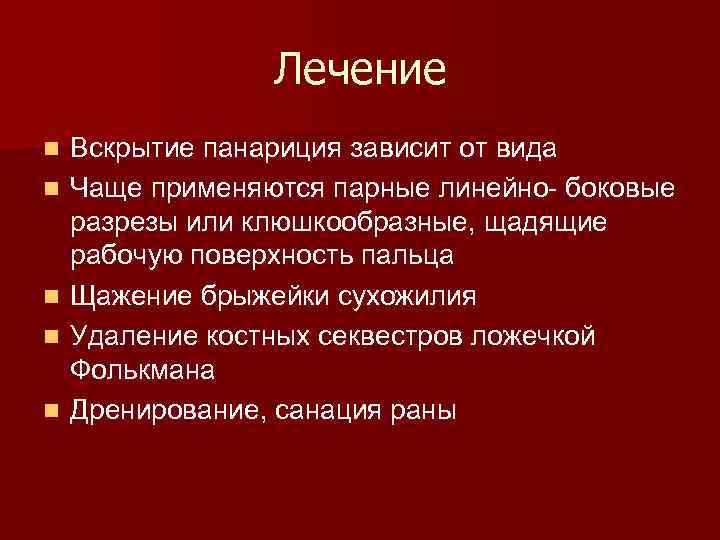 Лечение

- Вскрытие панариция зависит от вида
- Чаще применяются парные линейно- боковые разрезы или клюшкообразные, щадящие рабочую поверхность пальца
- Щажение брыжейки сухожилия
- Удаление костных секвестров ложечкой Фолькмана
- Дренирование, санация раны